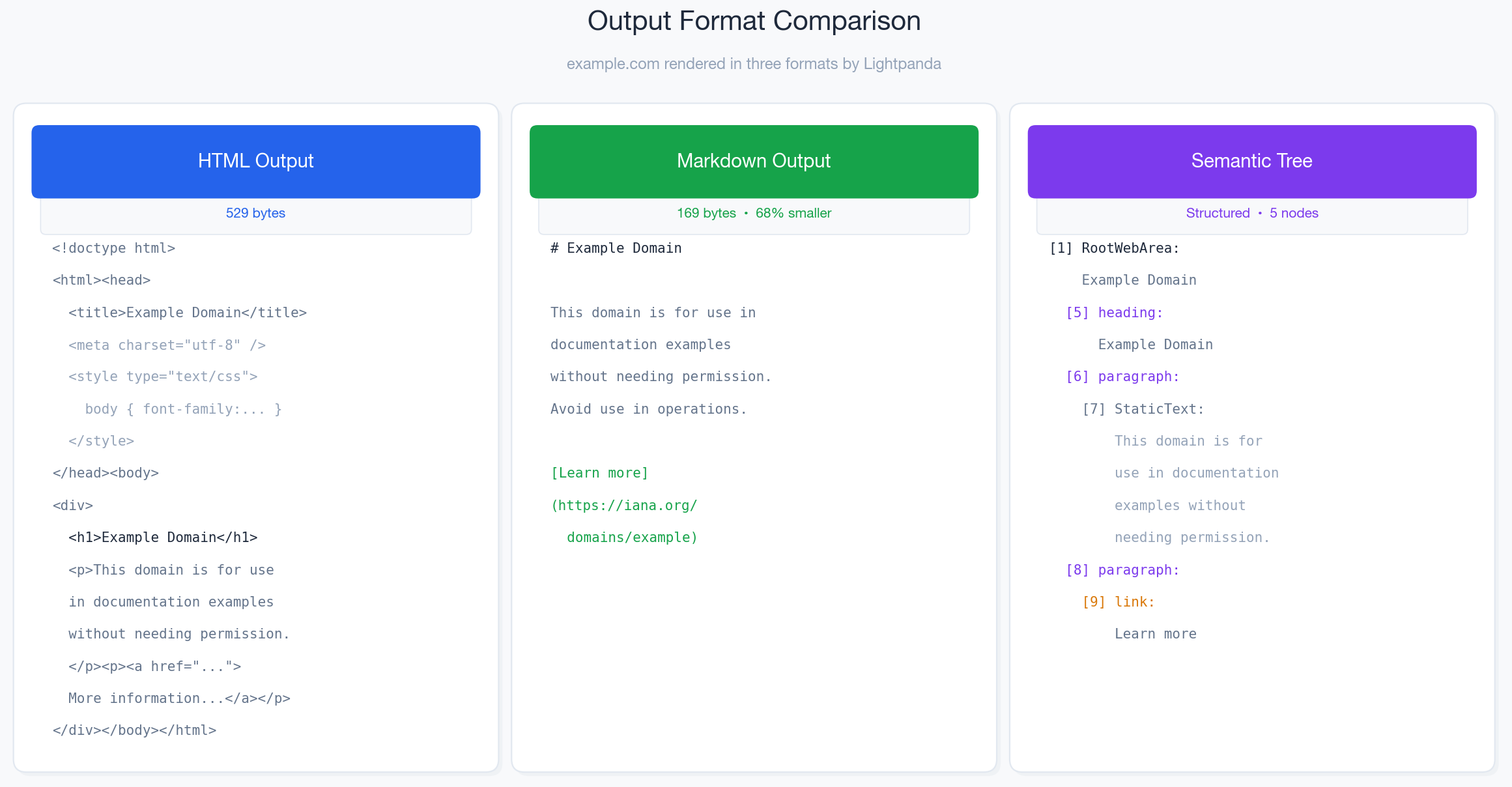 Output Format Comparison

example.com rendered in three formats by Lightpanda

HTML Output

529 bytes

<!doctype html>
<html><head>
<title>Example Domain</title>
<meta charset="utf-8" />
<style type="text/css">
body { font-family:... }
</style>
</head><body>
<div>
<h1>Example Domain</h1>
<p>This domain is for use in documentation examples without needing permission.
</p><p><a href="...">
More information...</a></p>
</div></body></html>

Markdown Output

169 bytes • 68% smaller

# Example Domain

This domain is for use in documentation examples without needing permission. Avoid use in operations.

[Learn more] (https://iana.org/ domains/example)

Semantic Tree

Structured • 5 nodes

[1] RootWebArea:
Example Domain
[5] heading:
Example Domain
[6] paragraph:
[7] StaticText:
This domain is for use in documentation examples without needing permission.
[8] paragraph:
[9] link:
Learn more